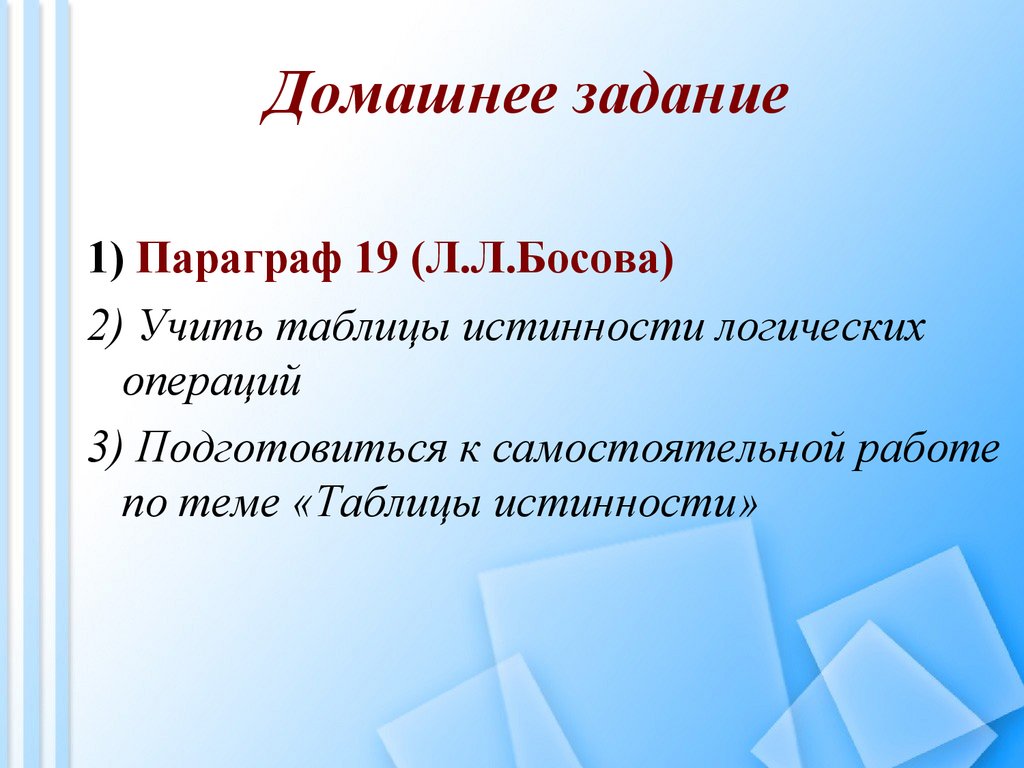 Домашнее задание

1) Параграф 19 (Л.Л.Босова)

2) Учить таблицы истинности логических операций

3) Подготовиться к самостоятельной работе по теме «Таблицы истинности»